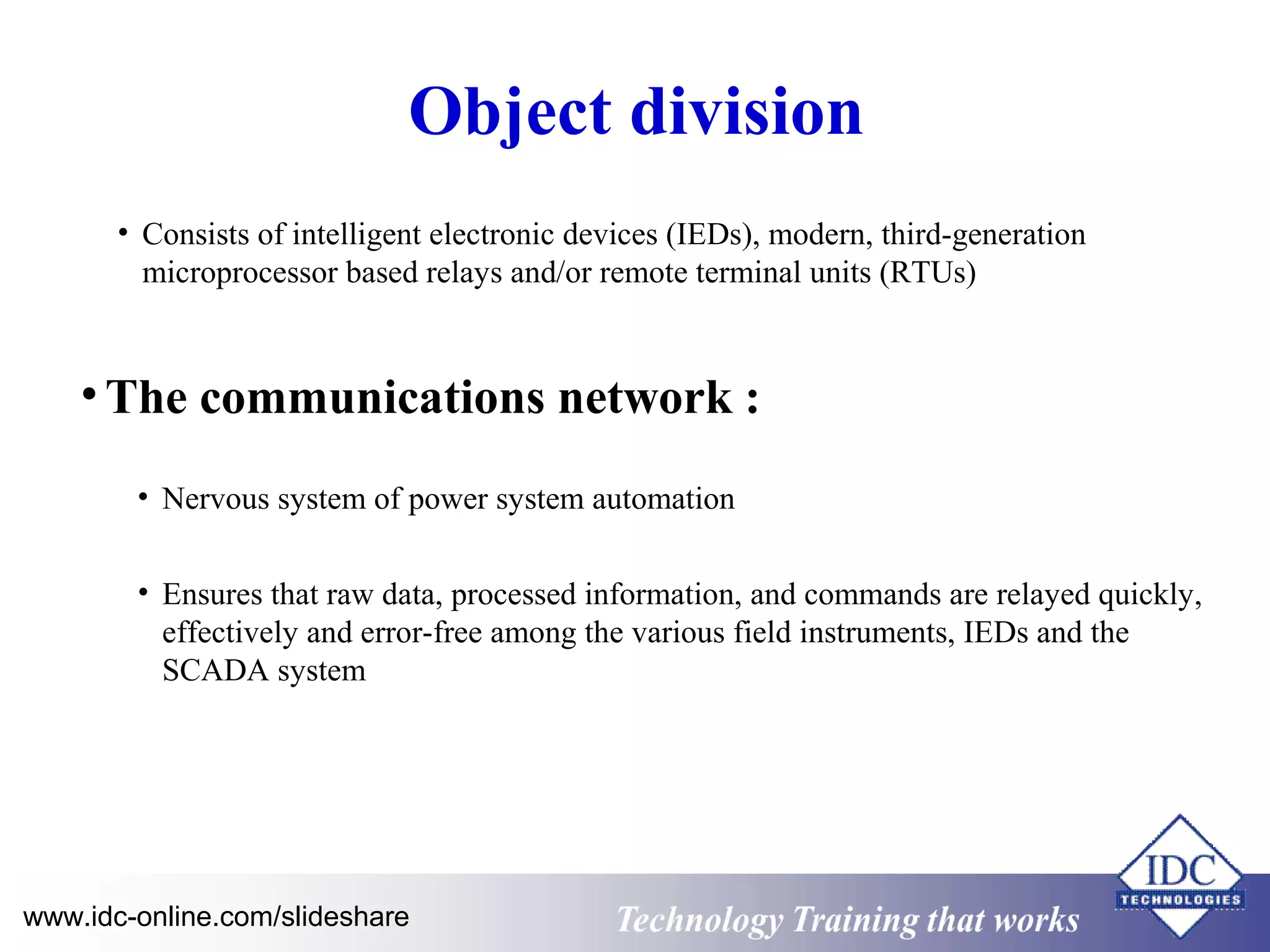 Object division

• Consists of intelligent electronic devices (IEDs), modern, third-generation microprocessor based relays and/or remote terminal units (RTUs)

• The communications network :

• Nervous system of power system automation

• Ensures that raw data, processed information, and commands are relayed quickly, effectively and error-free among the various field instruments, IEDs and the SCADA system

www.idc-online.com/slideshare

Technology Training that works

IDC TECHNOLOGIES